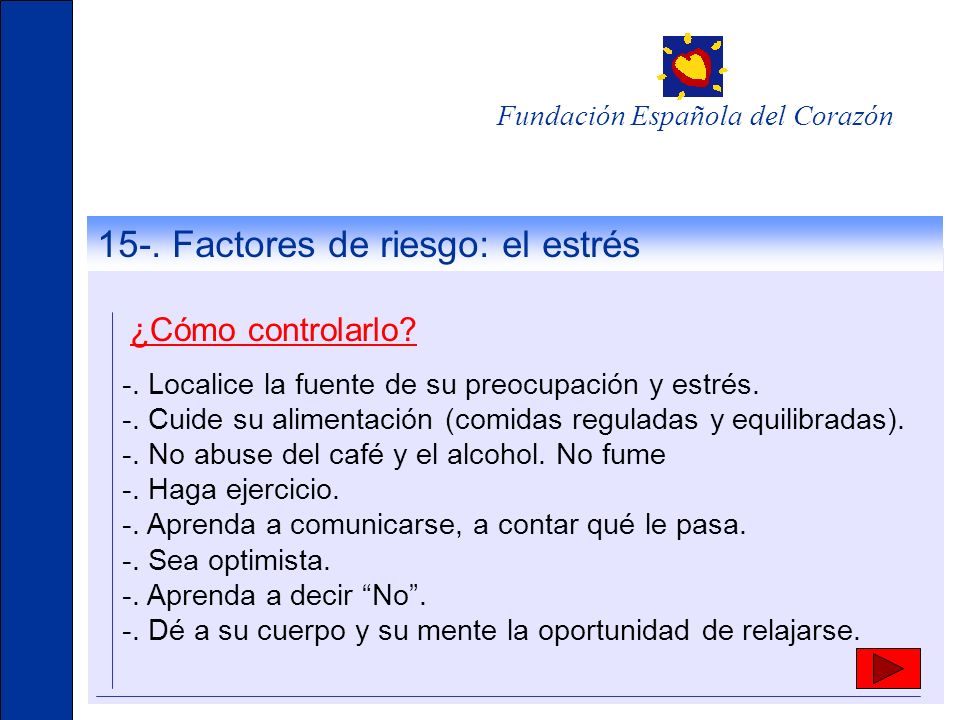 Fundación Española del Corazón

15-. Factores de riesgo: el estrés

¿Cómo controlarlo?

-. Localice la fuente de su preocupación y estrés.
-. Cuide su alimentación (comidas reguladas y equilibradas).
-. No abuse del café y el alcohol. No fume
-. Haga ejercicio.
-. Aprenda a comunicarse, a contar qué le pasa.
-. Sea optimista.
-. Aprenda a decir “No”.
-. Dé a su cuerpo y su mente la oportunidad de relajarse.